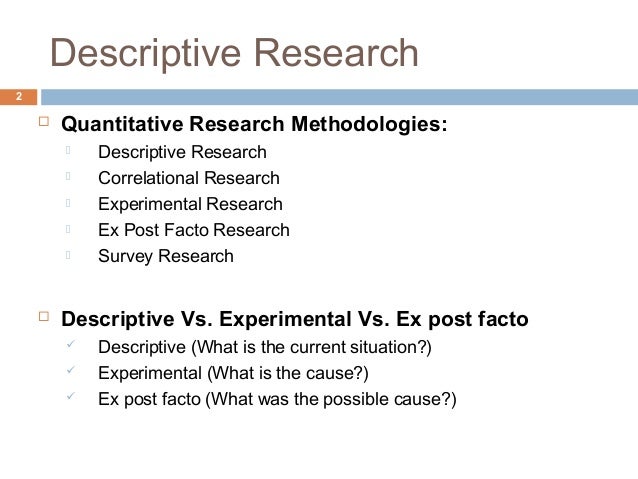 Descriptive Research

2

Quantitative Research Methodologies:
Descriptive Research
Correlational Research
Experimental Research
Ex Post Facto Research
Survey Research

Descriptive Vs. Experimental Vs. Ex post facto
Descriptive (What is the current situation?)
Experimental (What is the cause?)
Ex post facto (What was the possible cause?)